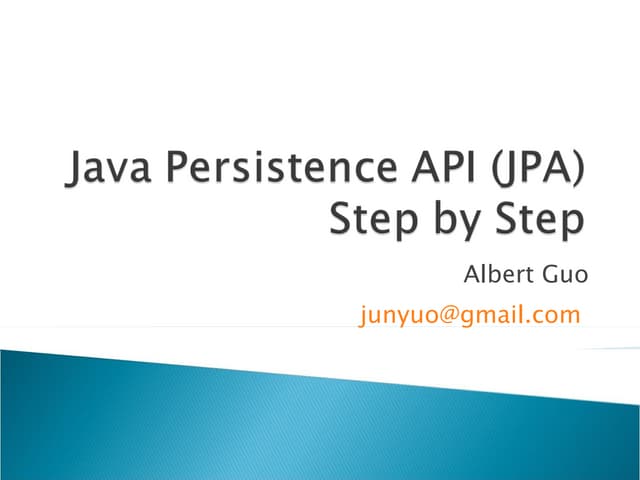 Java Persistence API (JPA) Step by Step

Albert Guo

junyuo@gmail.com